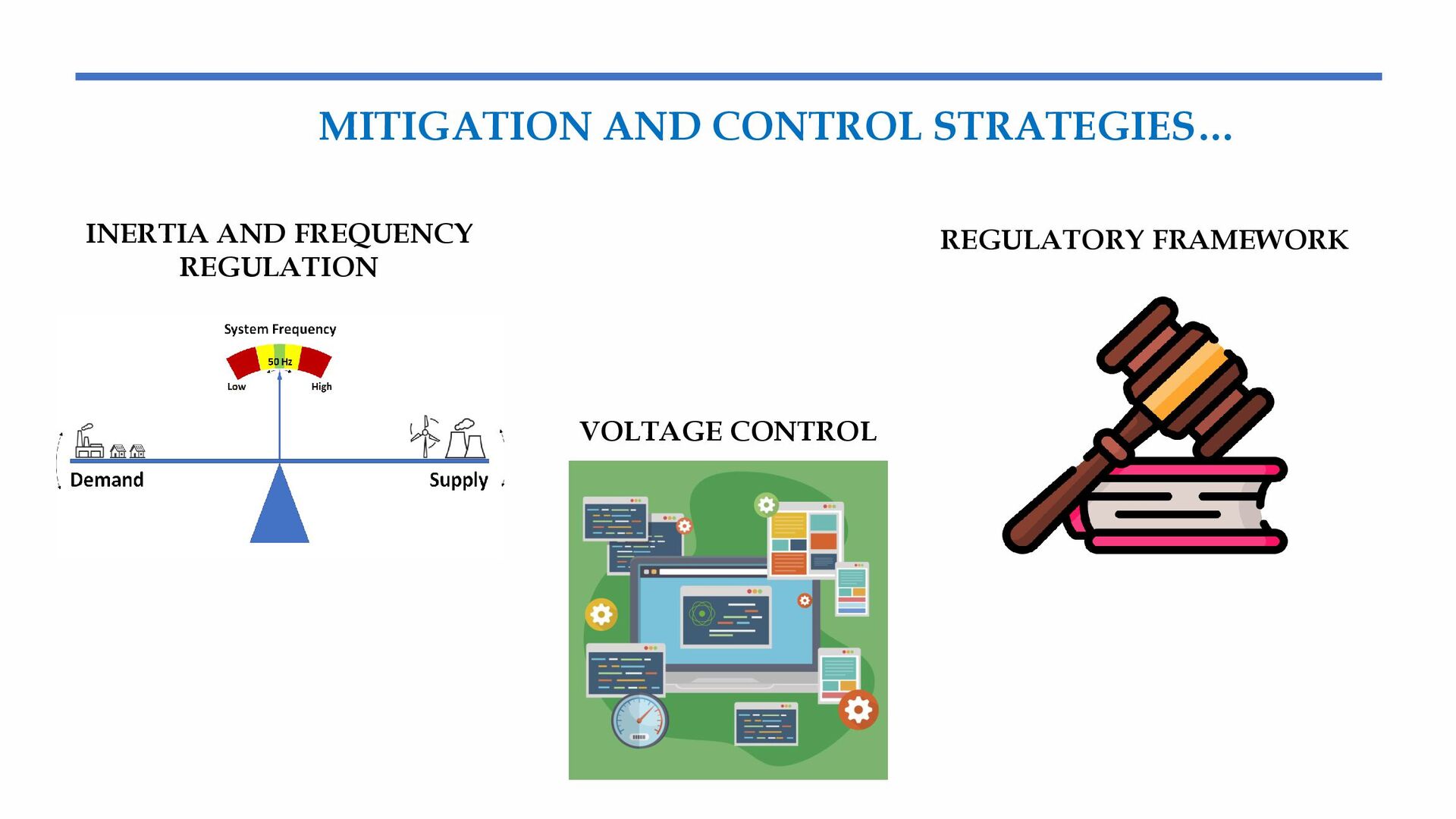 MITIGATION AND CONTROL STRATEGIES…

INERTIA AND FREQUENCY REGULATION

System Frequency

50 Hz

Low

High

Demand

Supply

VOLTAGE CONTROL

REGULATORY FRAMEWORK